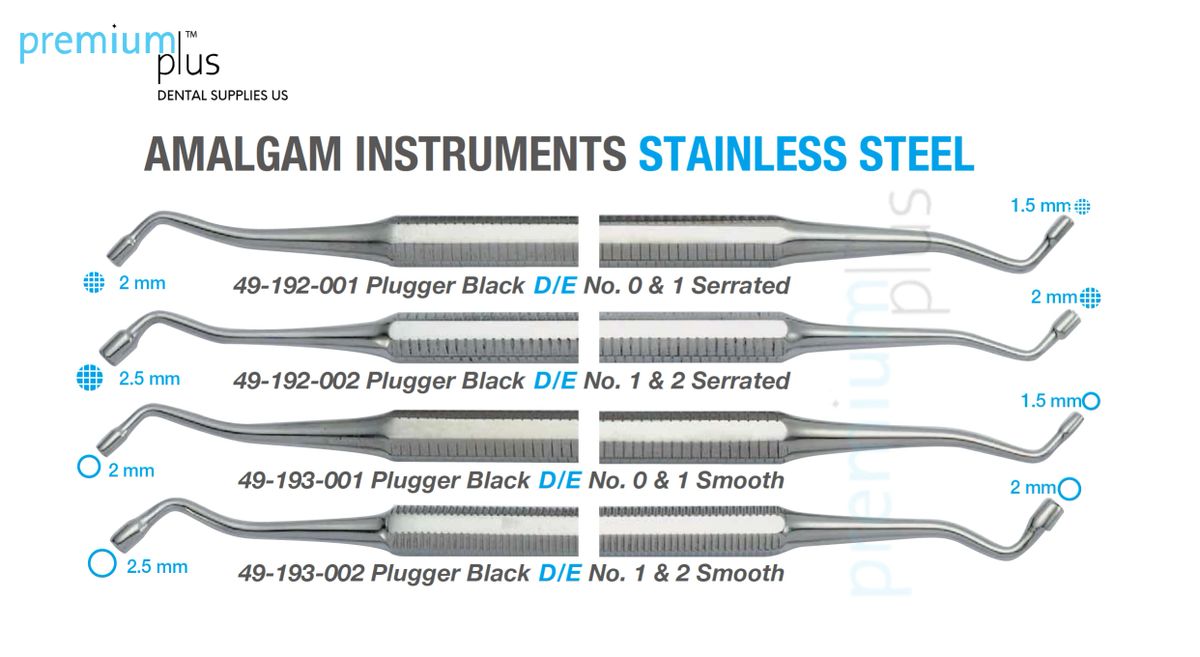 premium plus™
DENTAL SUPPLIES US

AMALGAM INSTRUMENTS STAINLESS STEEL

1.5 mm
2 mm
49-192-001 Plugger Black D/E No. 0 & 1 Serrated

2 mm
2.5 mm
49-192-002 Plugger Black D/E No. 1 & 2 Serrated

1.5 mm
2 mm
49-193-001 Plugger Black D/E No. 0 & 1 Smooth

2 mm
2.5 mm
49-193-002 Plugger Black D/E No. 1 & 2 Smooth

premium plus